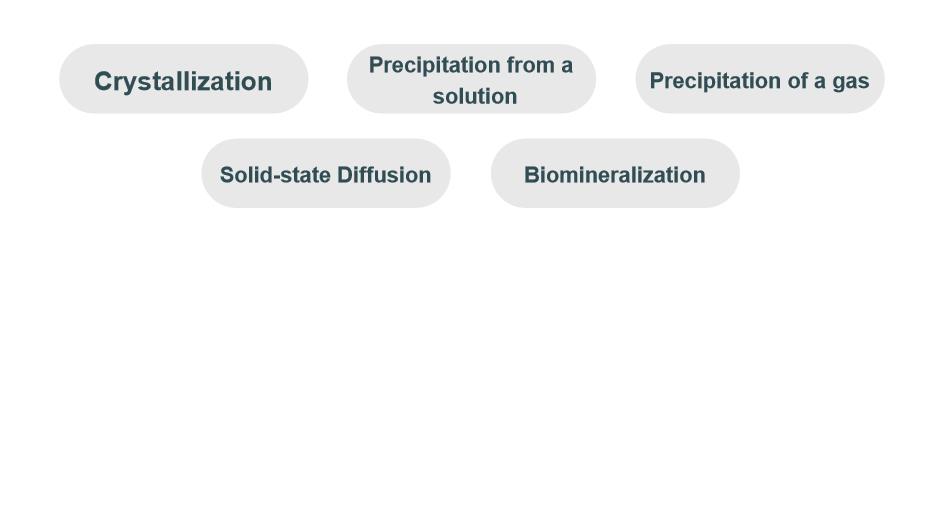 Crystallization

Precipitation from a solution

Precipitation of a gas

Solid-state Diffusion

Biomineralization